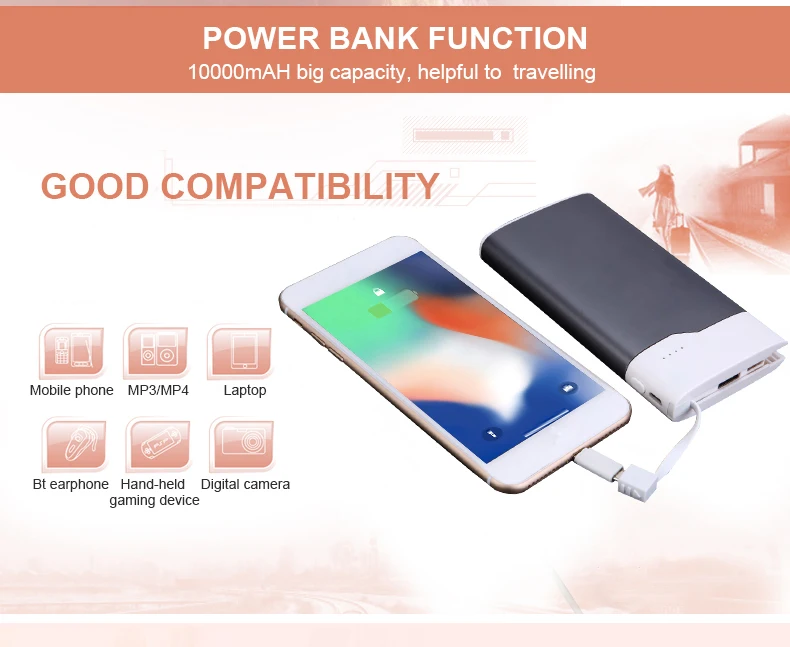 POWER BANK FUNCTION
10000mAH big capacity, helpful to travelling

GOOD COMPATIBILITY

Mobile phone
MP3/MP4
Laptop
Bt earphone
Hand-held gaming device
Digital camera